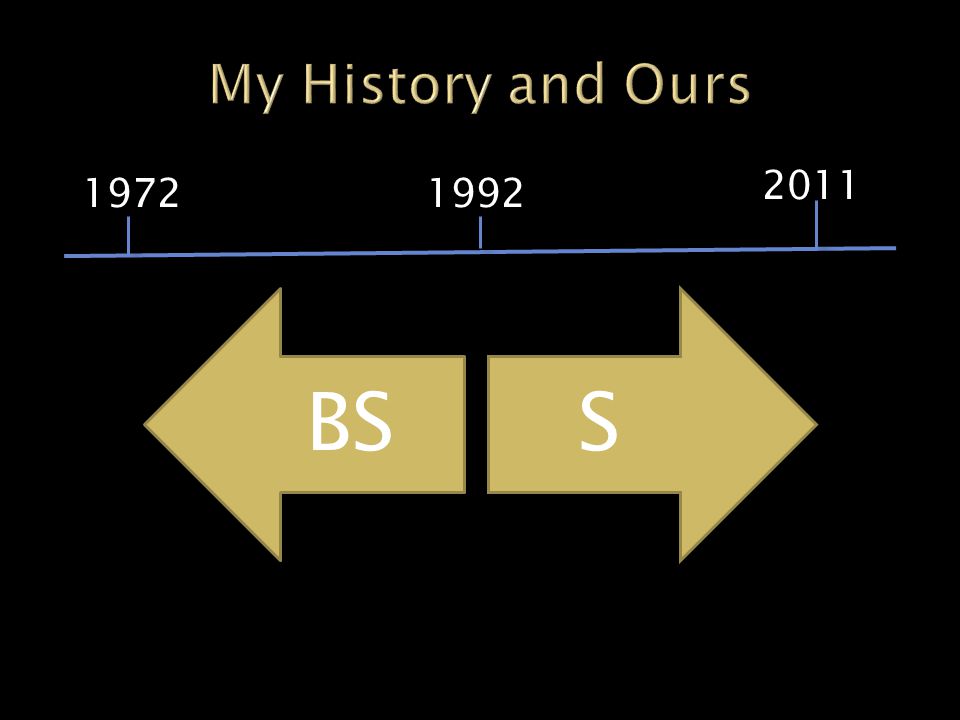 My History and Ours

1972

1992

2011

BS

S